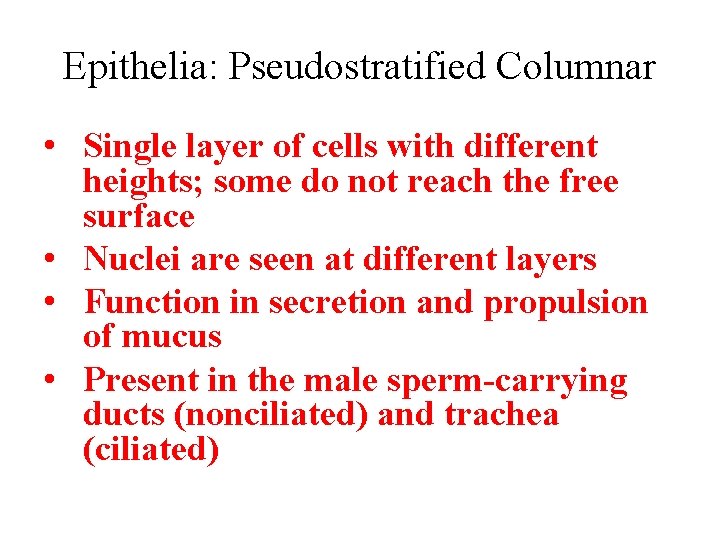 Epithelia: Pseudostratified Columnar

• Single layer of cells with different heights; some do not reach the free surface
• Nuclei are seen at different layers
• Function in secretion and propulsion of mucus
• Present in the male sperm-carrying ducts (nonciliated) and trachea (ciliated)